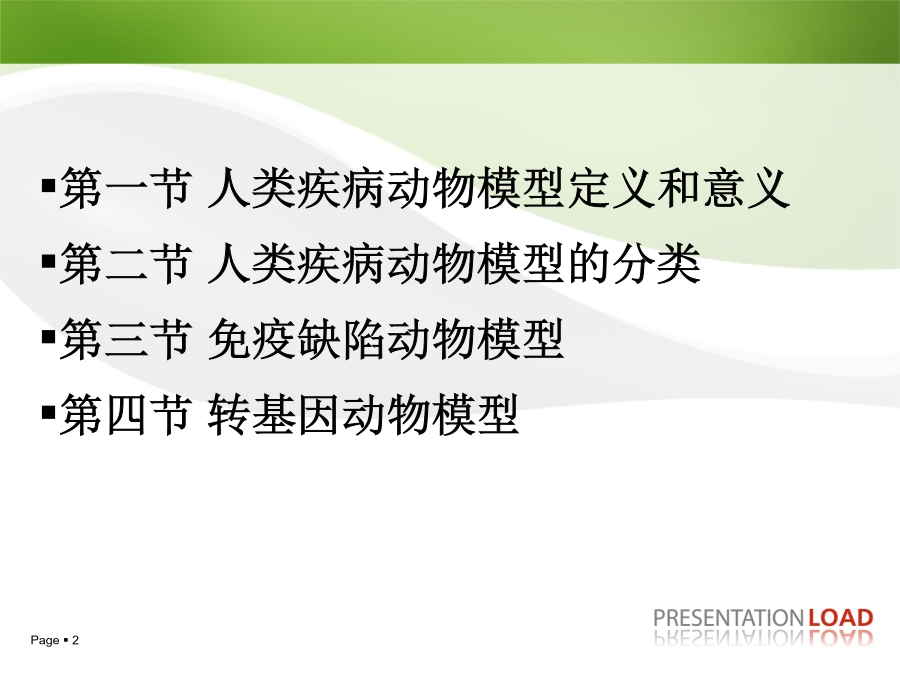 ▪第一节 人类疾病动物模型定义和意义

▪第二节 人类疾病动物模型的分类

▪第三节 免疫缺陷动物模型

▪第四节 转基因动物模型

Page ▪ 2

PRESENTATION LOAD